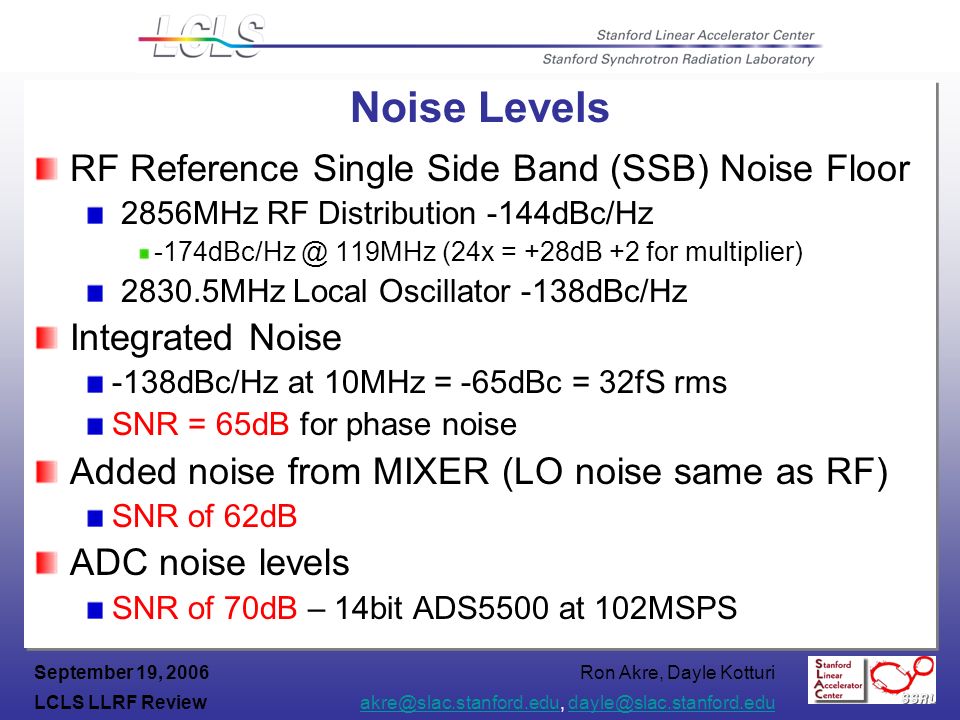 LCLS

Stanford Linear Accelerator Center

Stanford Synchrotron Radiation Laboratory

Noise Levels

RF Reference Single Side Band (SSB) Noise Floor

2856MHz RF Distribution -144dBc/Hz

-174dBc/Hz @ 119MHz (24x = +28dB +2 for multiplier)

2830.5MHz Local Oscillator -138dBc/Hz

Integrated Noise

-138dBc/Hz at 10MHz = -65dBc = 32fS rms

SNR = 65dB for phase noise

Added noise from MIXER (LO noise same as RF)

SNR of 62dB

ADC noise levels

SNR of 70dB – 14bit ADS5500 at 102MSPS

September 19, 2006

LCLS LLRF Review

Ron Akre, Dayle Kotturi

akre@slac.stanford.edu, dayle@slac.stanford.edu

Stanford Linear Accelerator Center

SSRL